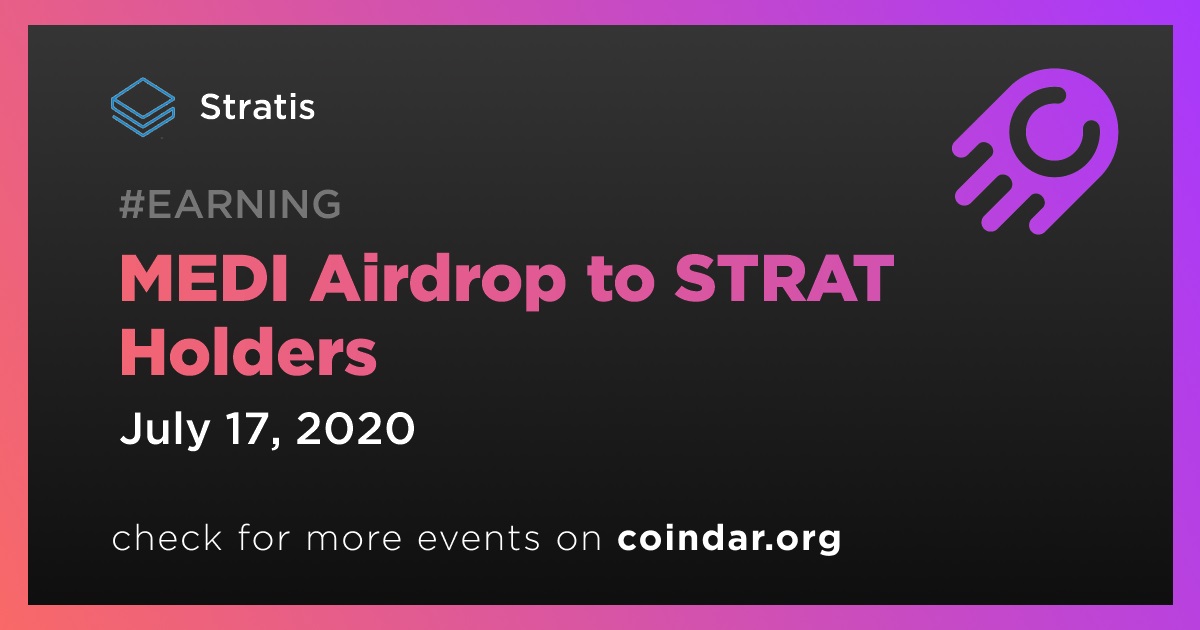 Stratis

#EARNING

MEDI Airdrop to STRAT Holders

July 17, 2020

check for more events on coindar.org